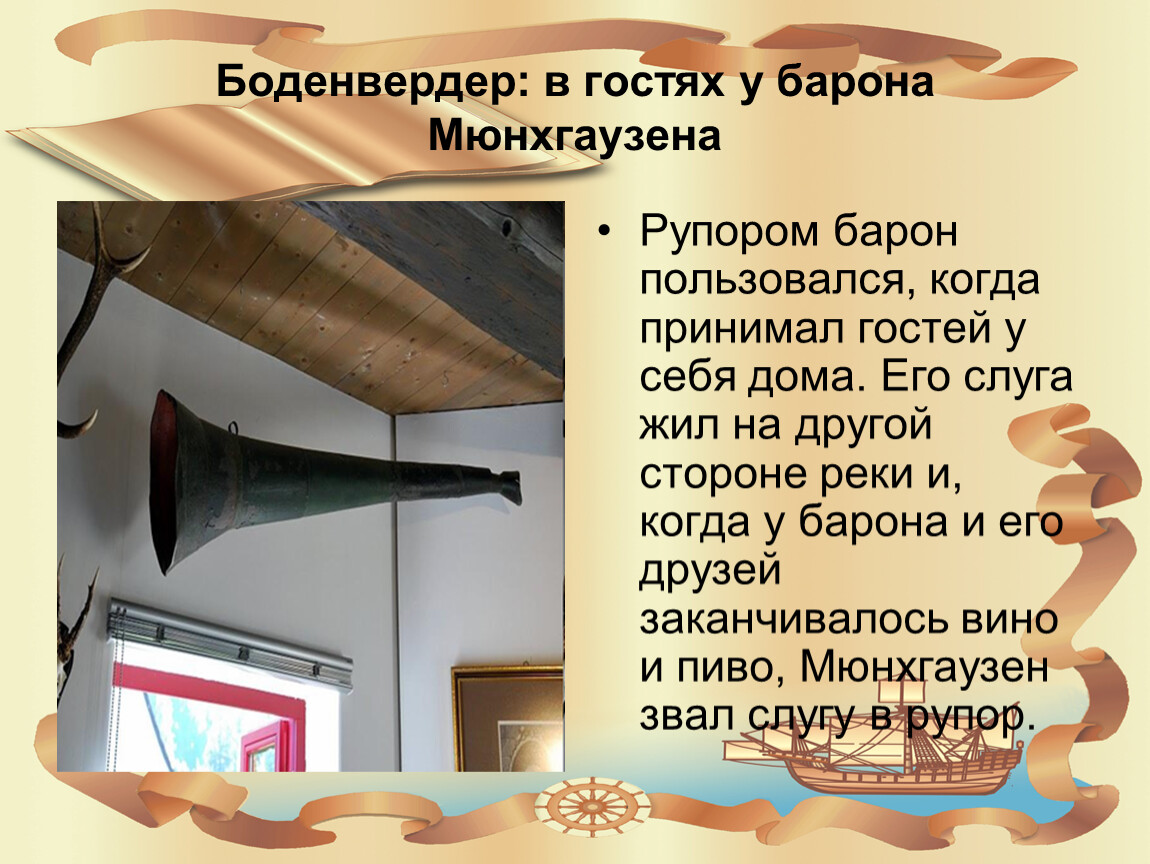 Боденвердер: в гостях у барона Мюнхгаузена

• Рупором барон пользовался, когда принимал гостей у себя дома. Его слуга жил на другой стороне реки и, когда у барона и его друзей заканчивалось вино и пиво, Мюнхгаузен звал слугу в рупор.